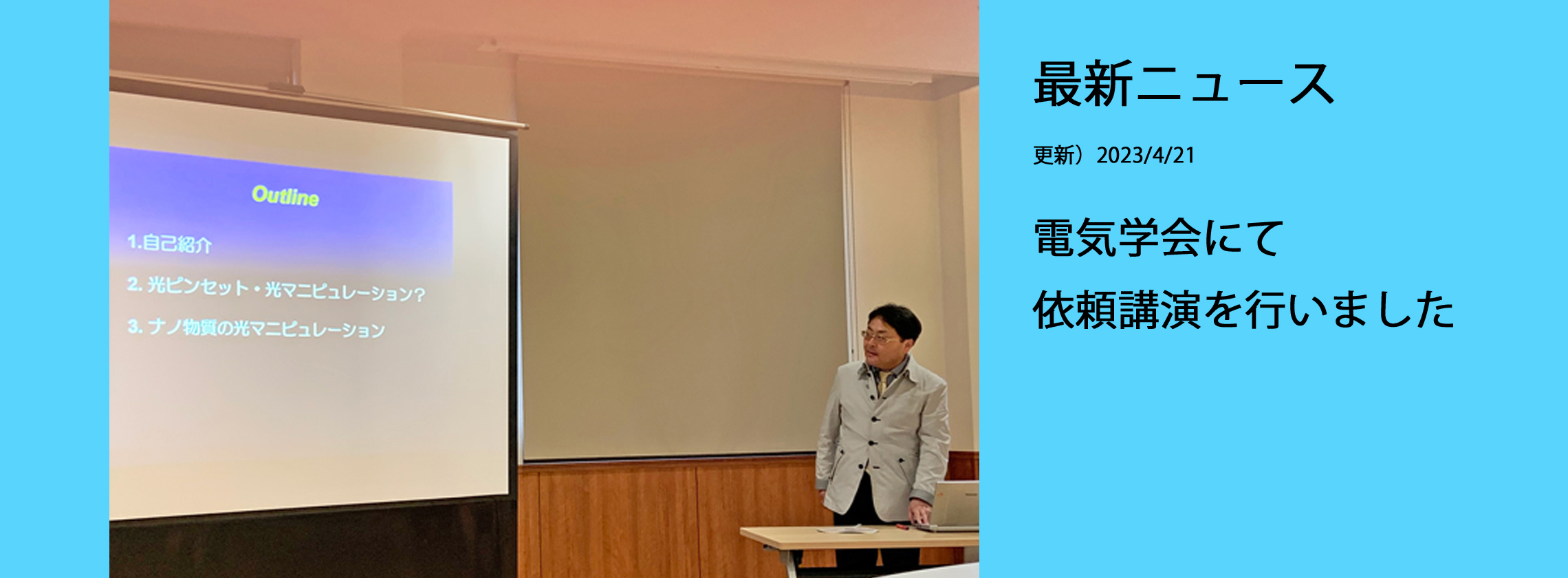 Outline

1.自己紹介

2. 光ピンセット・光マニピュレーション?

3. ナノ物質の光マニピュレーション

最新ニュース

更新）2023/4/21

電気学会にて

依頼講演を行いました